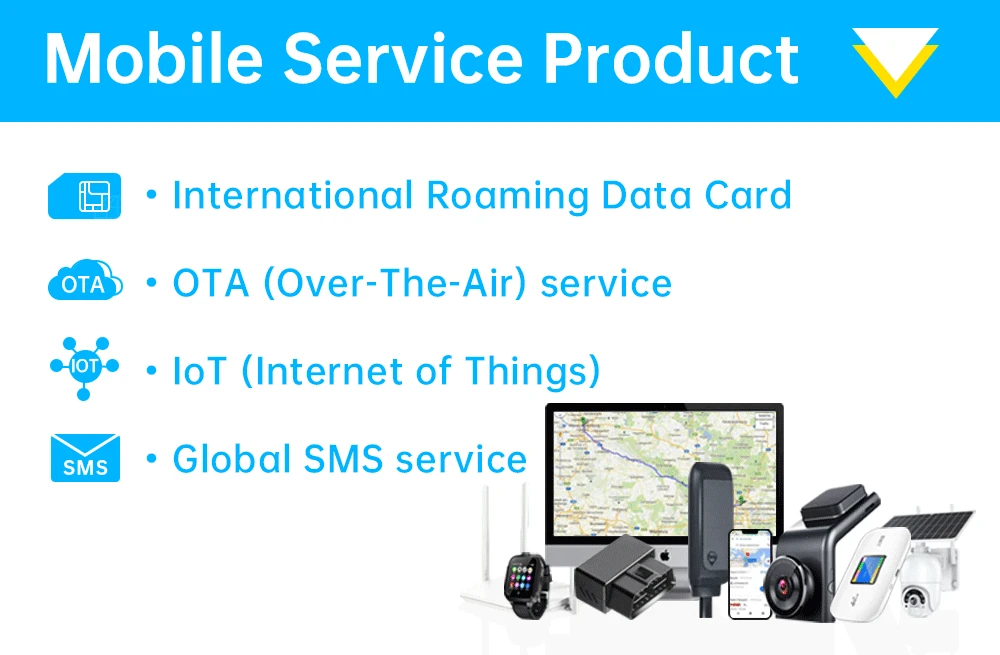 Mobile Service Product

• International Roaming Data Card

OTA • OTA (Over-The-Air) service

IOT • IoT (Internet of Things)

SMS • Global SMS service